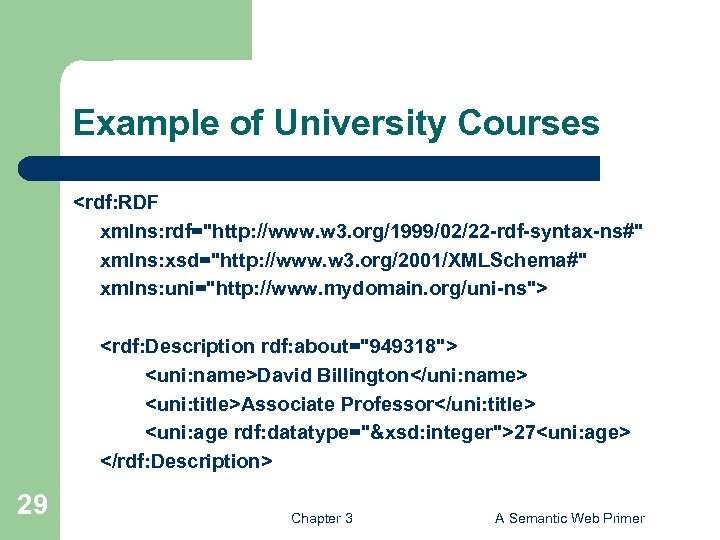 Example of University Courses

<rdf:RDF
xmlns:rdf="http://www.w3.org/1999/02/22-rdf-syntax-ns#"
xmlns:xsd="http://www.w3.org/2001/XMLSchema#"
xmlns:uni="http://www.mydomain.org/uni-ns">

<rdf:Description rdf:about="949318">
<uni:name>David Billington</uni:name>
<uni:title>Associate Professor</uni:title>
<uni:age rdf:datatype="&xsd:integer">27<uni:age>
</rdf:Description>

29

Chapter 3

A Semantic Web Primer